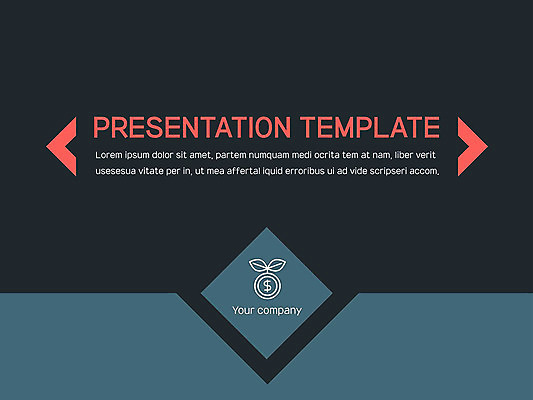 PRESENTATION TEMPLATE

Lorem ipsum dolor sit amet, partem numquam medi ocrita tem at nam, liber verit usesesua vitate per in, ut mea affertal iquid erroribus ui ad vide scripseri accom,

$

Your company